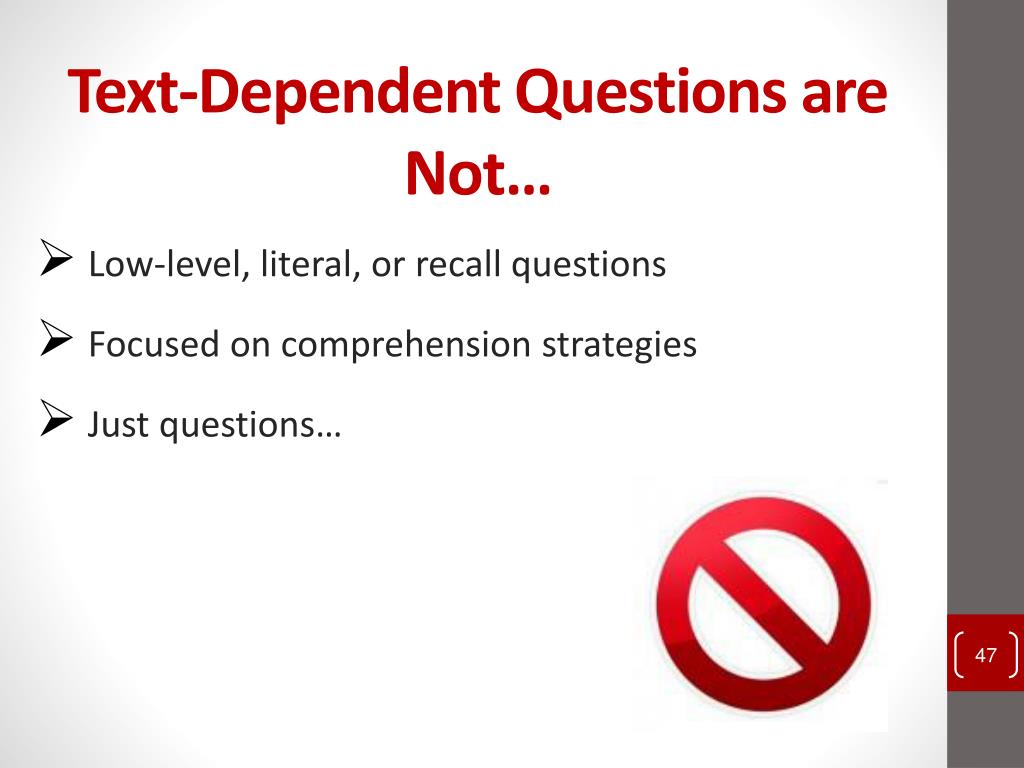 Text-Dependent Questions are Not…

➢ Low-level, literal, or recall questions

➢ Focused on comprehension strategies

➢ Just questions…

47